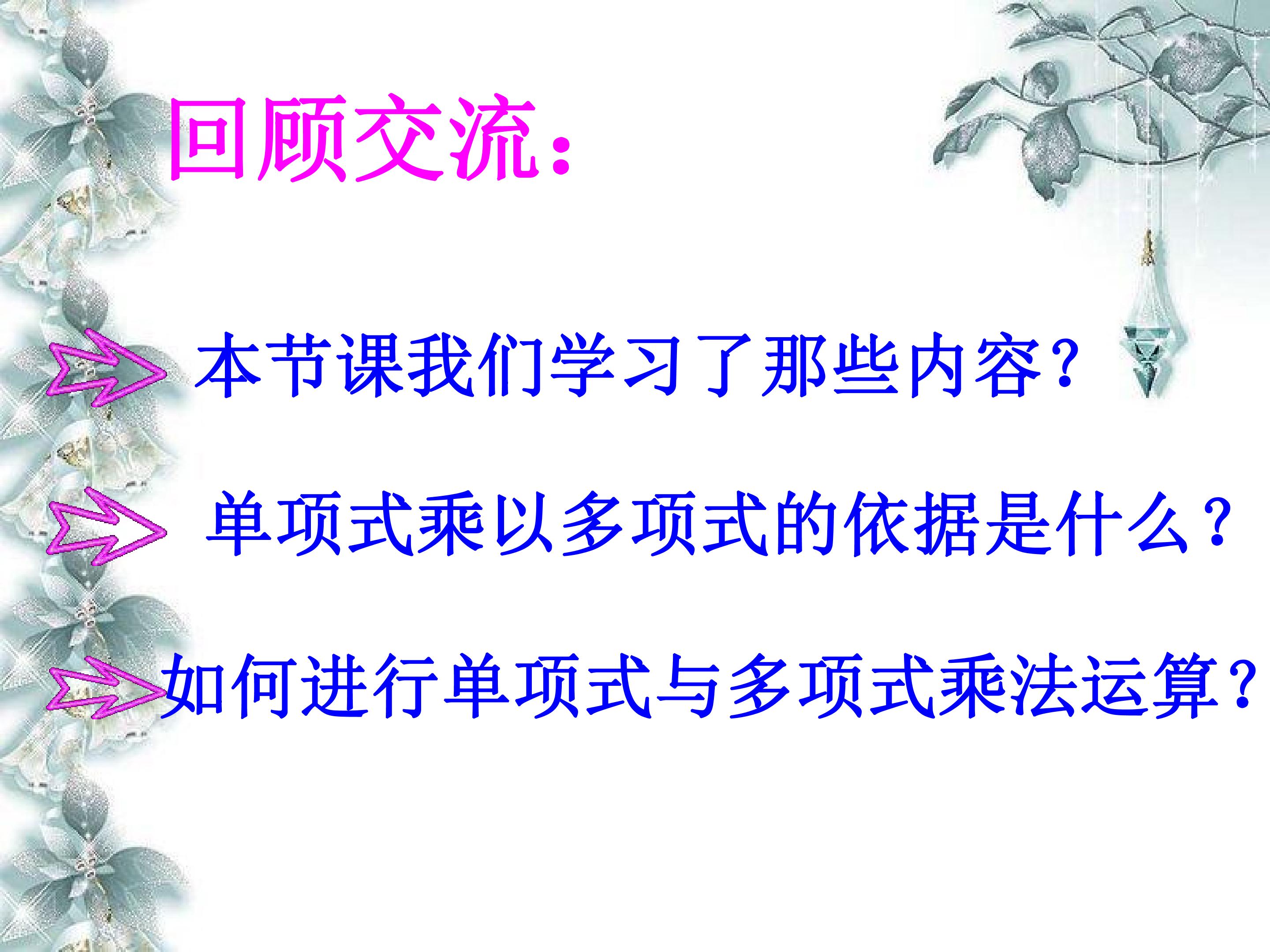 回顾交流:

本节课我们学习了那些内容?

单项式乘以多项式的依据是什么?

如何进行单项式与多项式乘法运算?